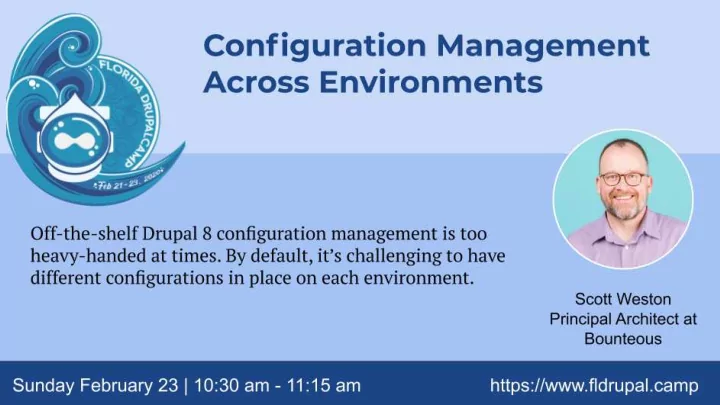 FLORIDA DRUPALCAMP
Feb 21 - 23, 2020

Configuration Management Across Environments

Off-the-shelf Drupal 8 configuration management is too heavy-handed at times. By default, it's challenging to have different configurations in place on each environment.

Scott Weston
Principal Architect at Bounteous

Sunday February 23 | 10:30 am - 11:15 am

https://www.fldrupal.camp